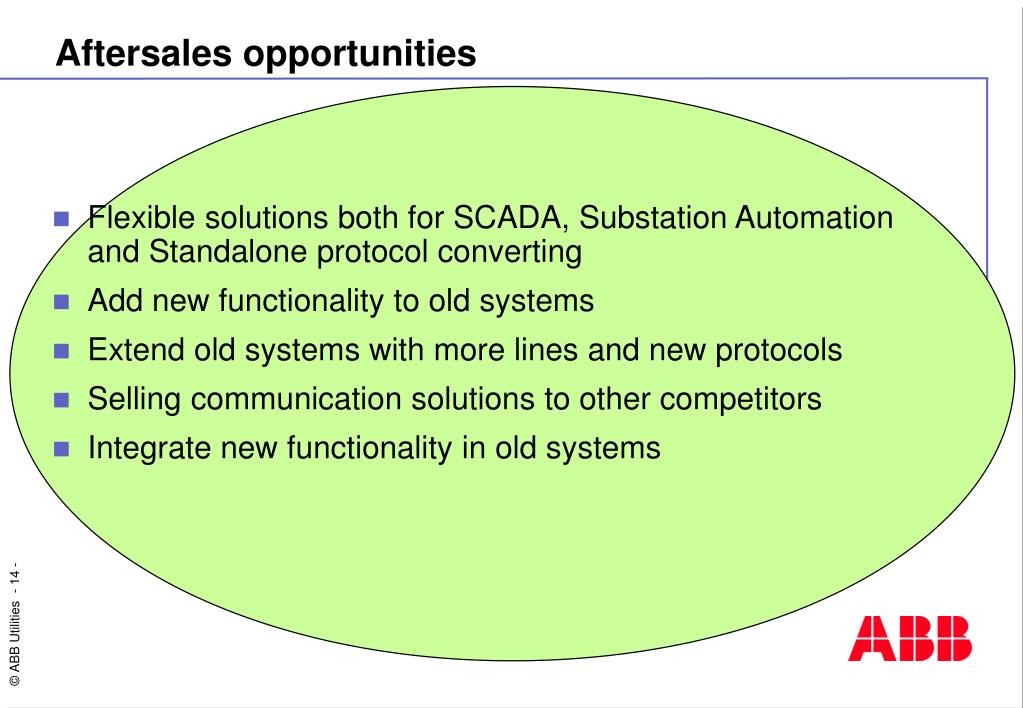 Aftersales opportunities

- Flexible solutions both for SCADA, Substation Automation and Standalone protocol converting
- Add new functionality to old systems
- Extend old systems with more lines and new protocols
- Selling communication solutions to other competitors
- Integrate new functionality in old systems

© ABB Utilities - 14 -

ABB